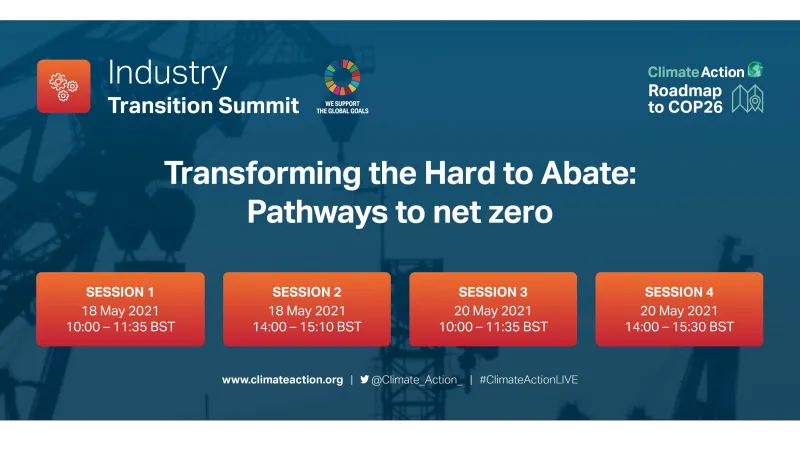 Industry
Transition Summit

WE SUPPORT
THE GLOBAL GOALS

Climate Action
Roadmap
to COP26

Transforming the Hard to Abate:
Pathways to net zero

SESSION 1
18 May 2021
10:00 – 11:35 BST

SESSION 2
18 May 2021
14:00 – 15:10 BST

SESSION 3
20 May 2021
10:00 – 11:35 BST

SESSION 4
20 May 2021
14:00 – 15:30 BST

www.climateaction.org | @Climate_Action_ | #ClimateActionLIVE